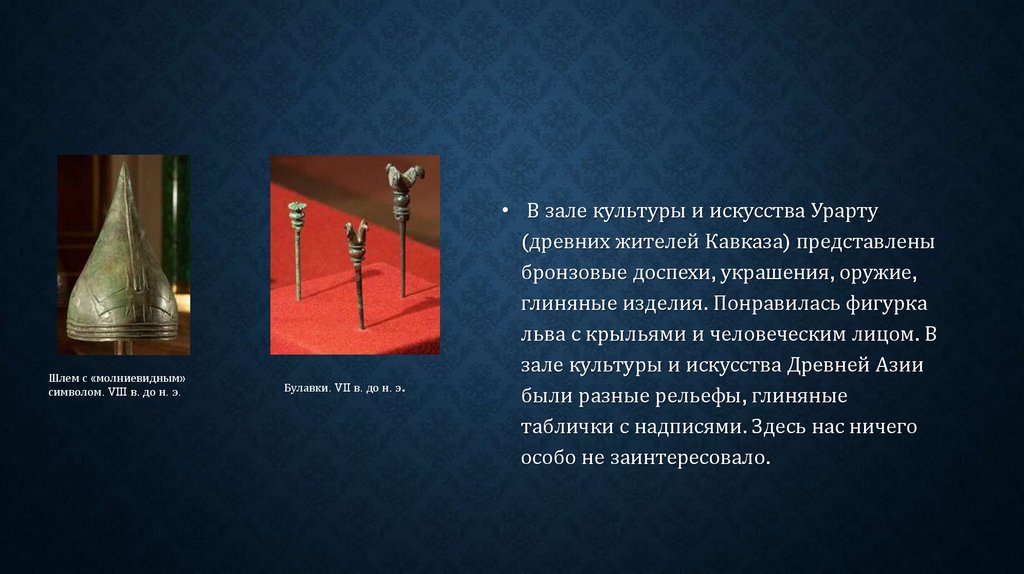 Шлем с «молниевидным» символом. VIII в. до н. э.

Булавки. VII в. до н. э.

• В зале культуры и искусства Урарту (древних жителей Кавказа) представлены бронзовые доспехи, украшения, оружие, глиняные изделия. Понравилась фигурка льва с крыльями и человеческим лицом. В зале культуры и искусства Древней Азии были разные рельефы, глиняные таблички с надписями. Здесь нас ничего особо не заинтересовало.